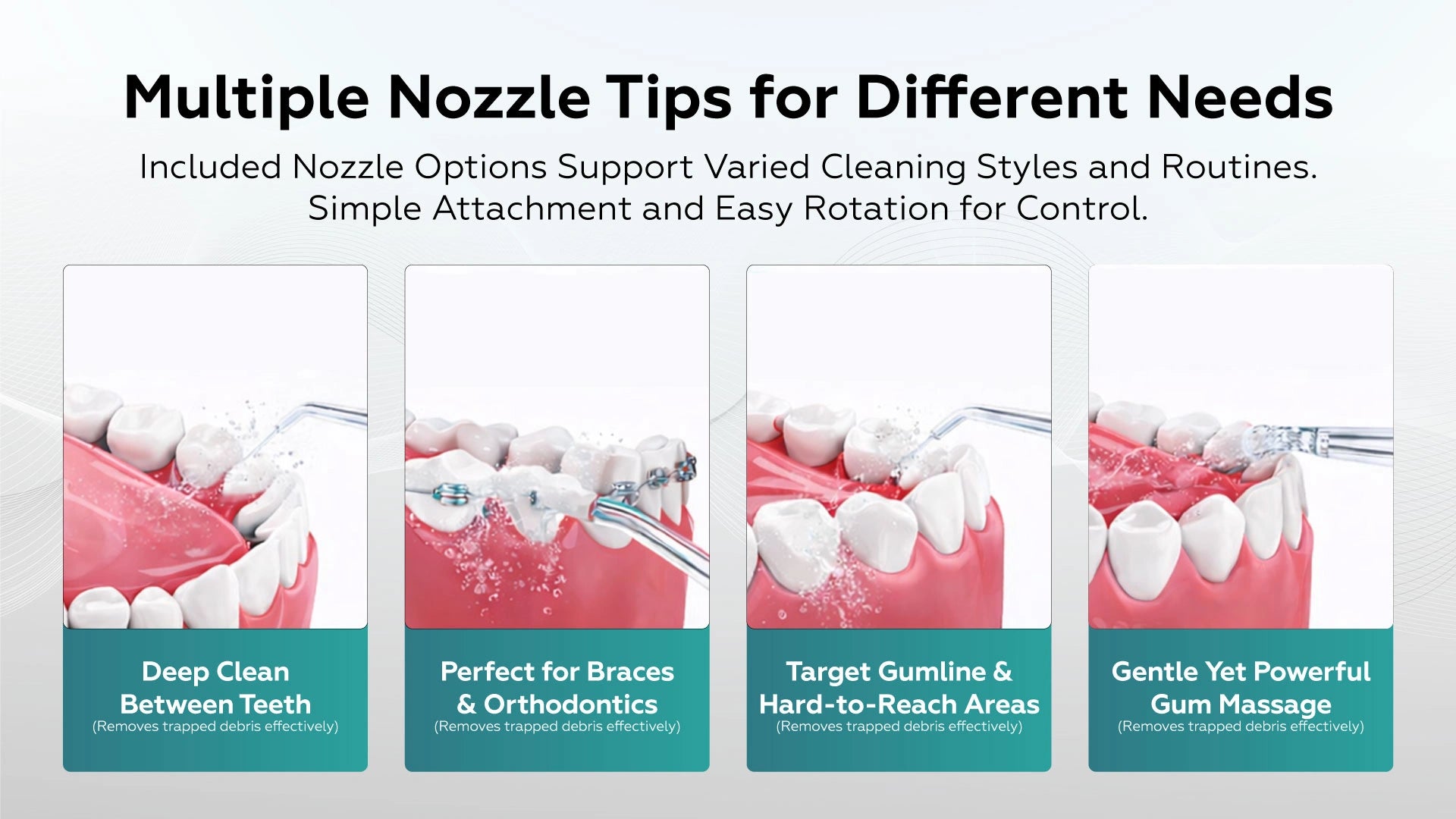 Multiple Nozzle Tips for Different Needs

Included Nozzle Options Support Varied Cleaning Styles and Routines. Simple Attachment and Easy Rotation for Control.

Deep Clean Between Teeth
(Removes trapped debris effectively)

Perfect for Braces & Orthodontics
(Removes trapped debris effectively)

Target Gumline & Hard-to-Reach Areas
(Removes trapped debris effectively)

Gentle Yet Powerful Gum Massage
(Removes trapped debris effectively)